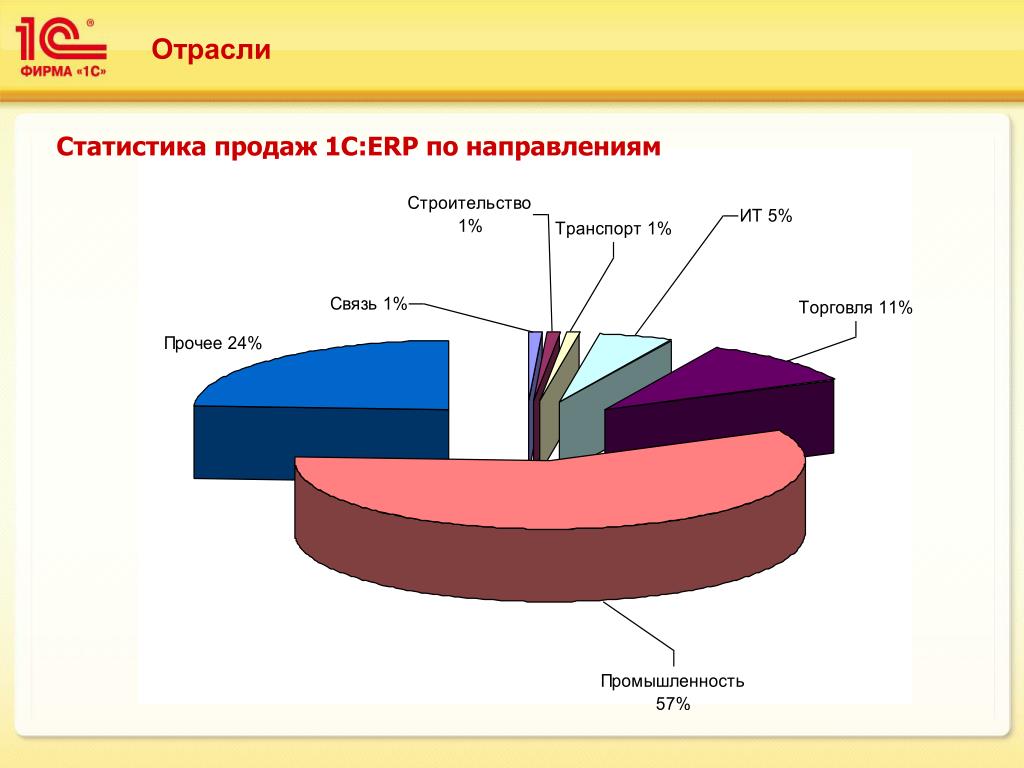 1С®
ФИРМА «1С»

Отрасли

Статистика продаж 1С:ERP по направлениям

Строительство 1%

Транспорт 1%

ИТ 5%

Связь 1%

Торговля 11%

Прочее 24%

Промышленность 57%